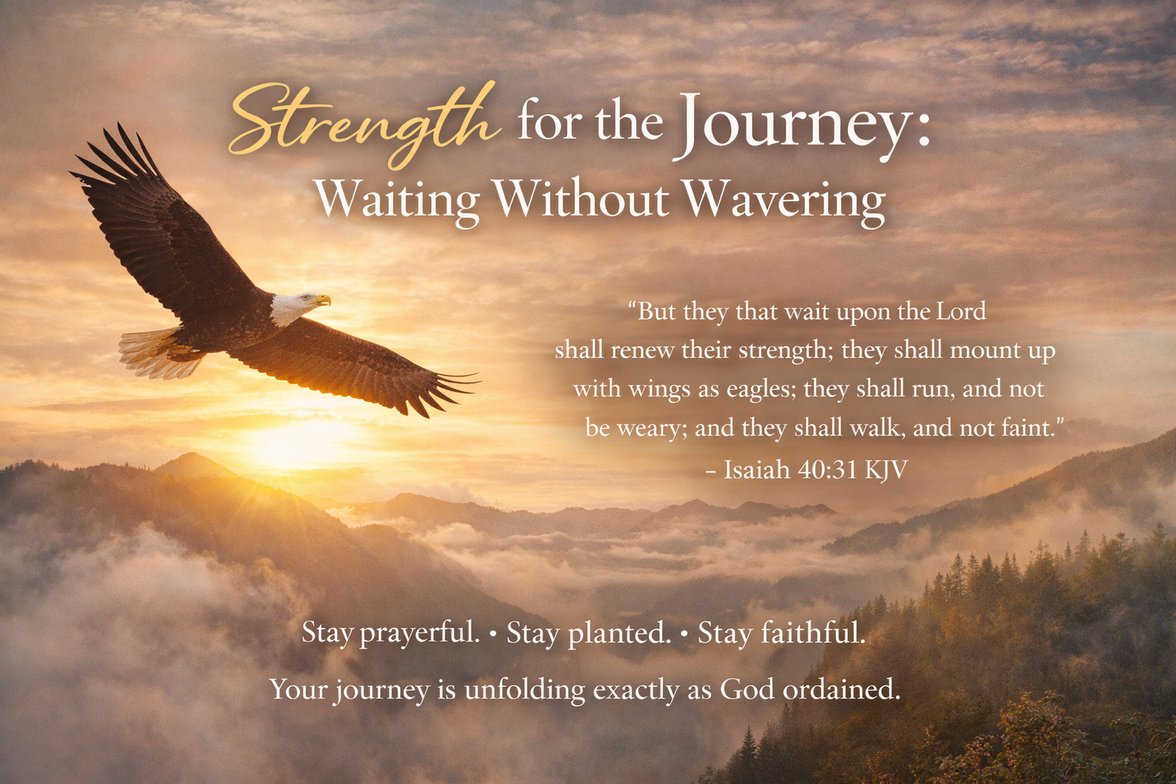 Strength for the Journey:
Waiting Without Wavering

"But they that wait upon the Lord shall renew their strength; they shall mount up with wings as eagles; they shall run, and not be weary; and they shall walk, and not faint."
– Isaiah 40:31 KJV

Stay prayerful. • Stay planted. • Stay faithful.

Your journey is unfolding exactly as God ordained.